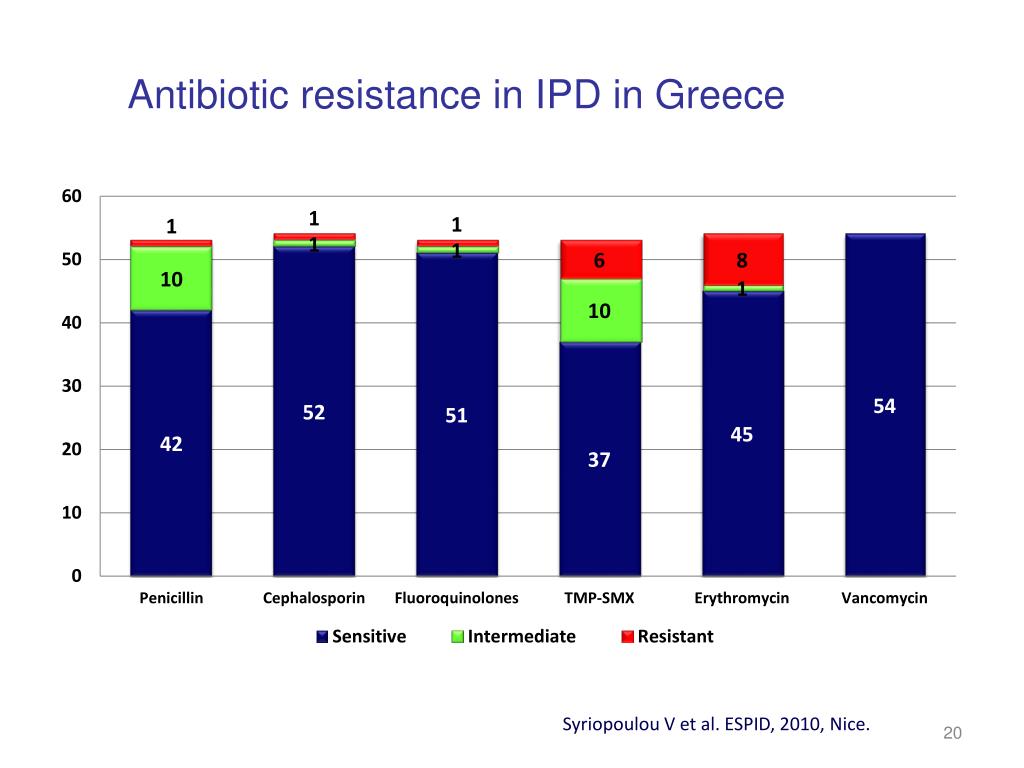 Antibiotic resistance in IPD in Greece

60
50
40
30
20
10
0

1
10
42
1
1
52
1
1
51
6
10
37
8
1
45
54

Penicillin
Cephalosporin
Fluoroquinolones
TMP-SMX
Erythromycin
Vancomycin

Sensitive
Intermediate
Resistant

Syriopoulou V et al. ESPID, 2010, Nice.

20